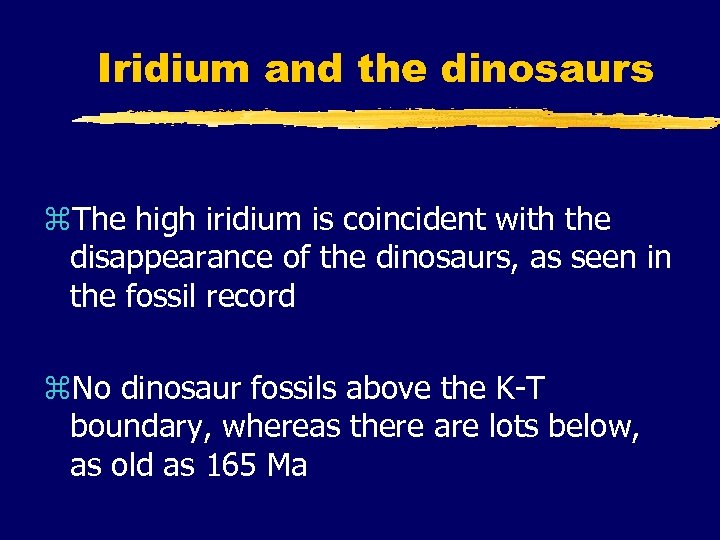 Iridium and the dinosaurs

⌘The high iridium is coincident with the disappearance of the dinosaurs, as seen in the fossil record

⌘No dinosaur fossils above the K-T boundary, whereas there are lots below, as old as 165 Ma